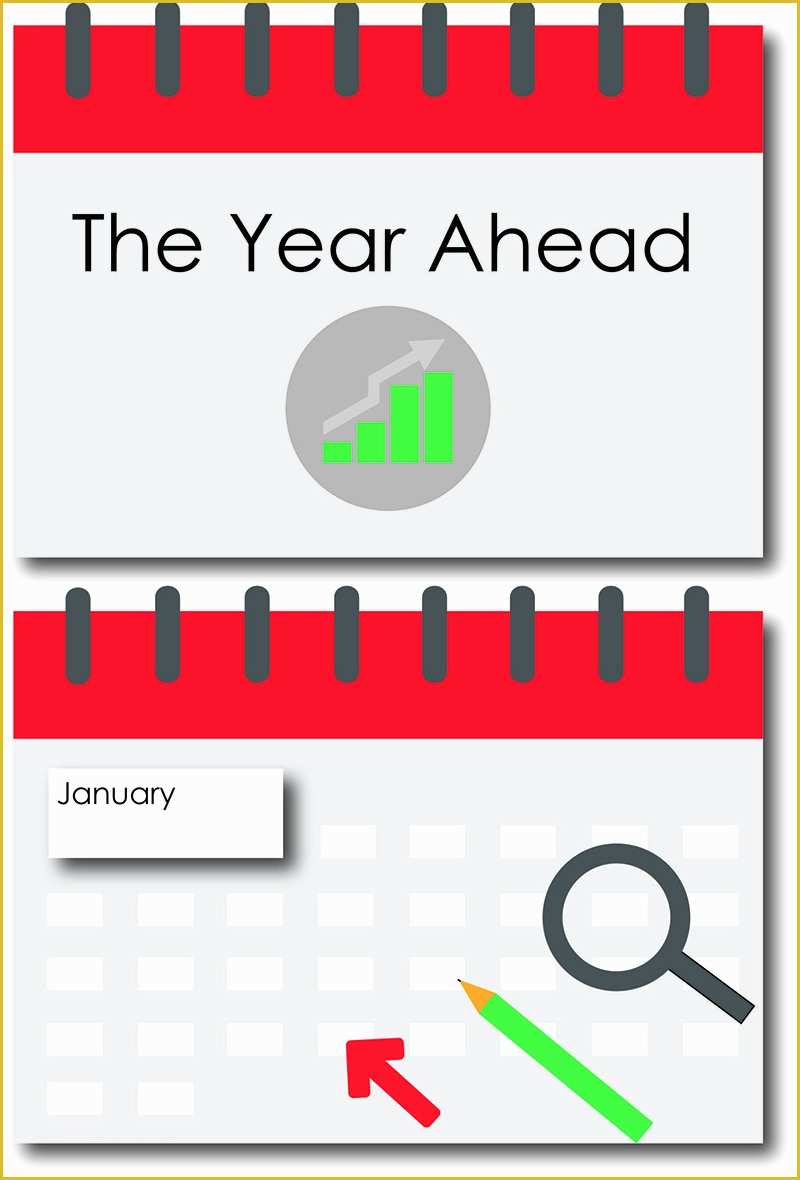 The Year Ahead

January